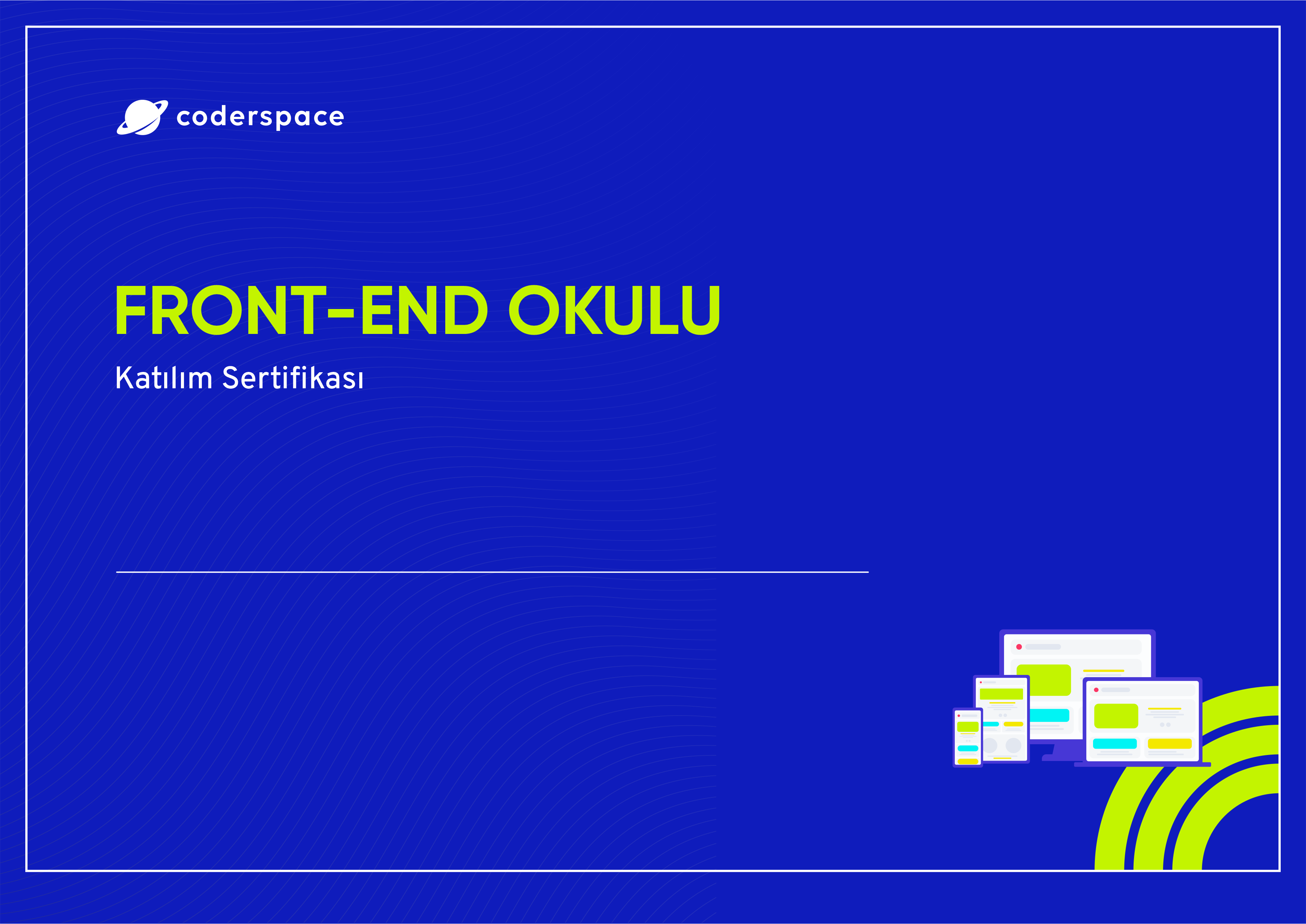 coderspace

FRONT-END OKULU

Katılım Sertifikası